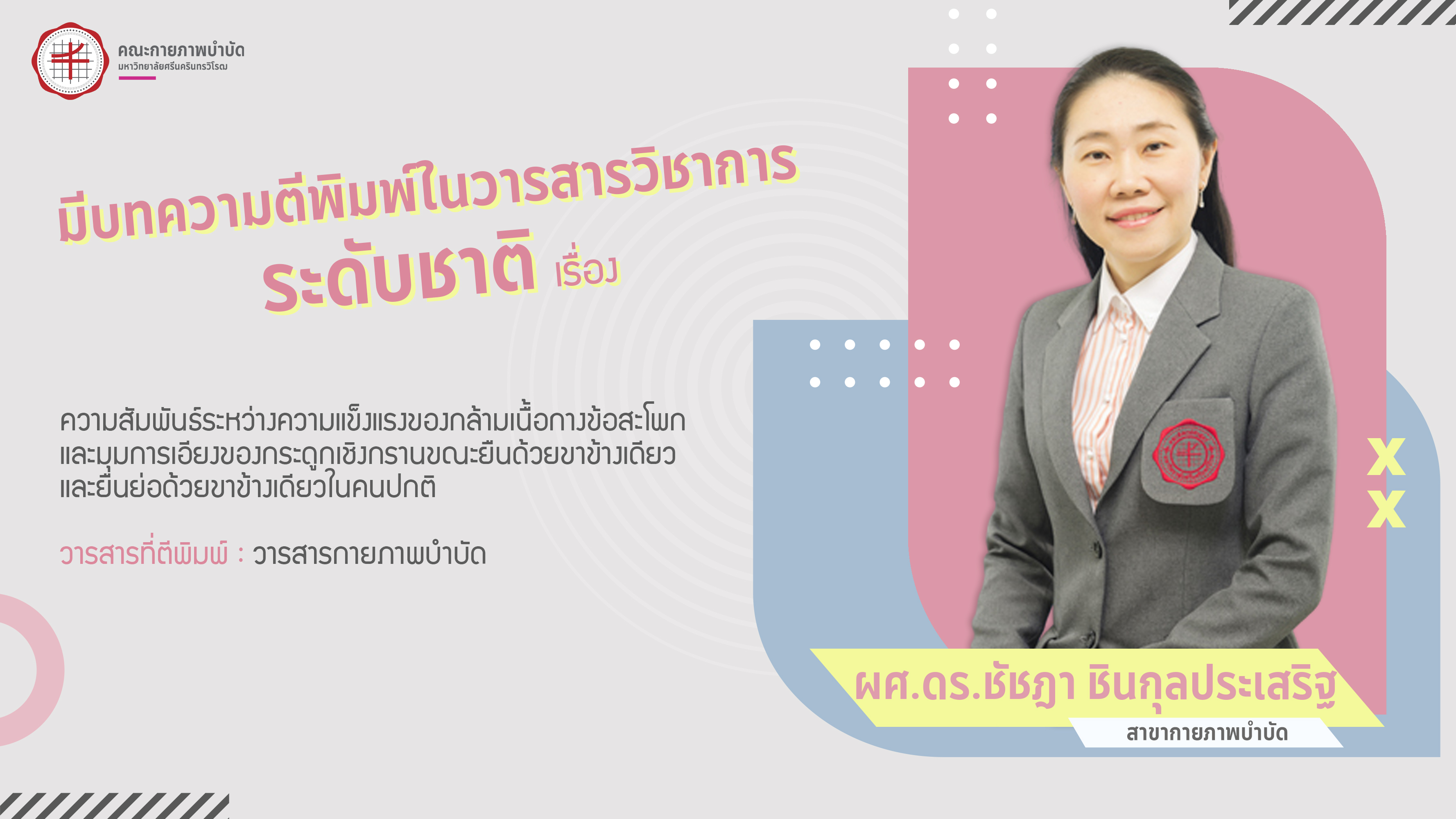 คณะกายภาพบำบัด
มหาวิทยาลัยศรีนครินทรวิโรฒ

มีบทความตีพิมพ์ในวารสารวิชาการ
ระดับชาติ เรื่อง

ความสัมพันธ์ระหว่างความแข็งแรงของกล้ามเนื้อกางข้อสะโพก และมุมการเอียงของกระดูกเชิงกรานขณะยืนด้วยขาข้างเดียว และยื่นย่อด้วยขาข้างเดียวในคนปกติ

วารสารที่ตีพิมพ์ : วารสารกายภาพบำบัด

ผศ.ดร.ชัชฎา ชินกุลประเสริฐ
สาขากายภาพบำบัด